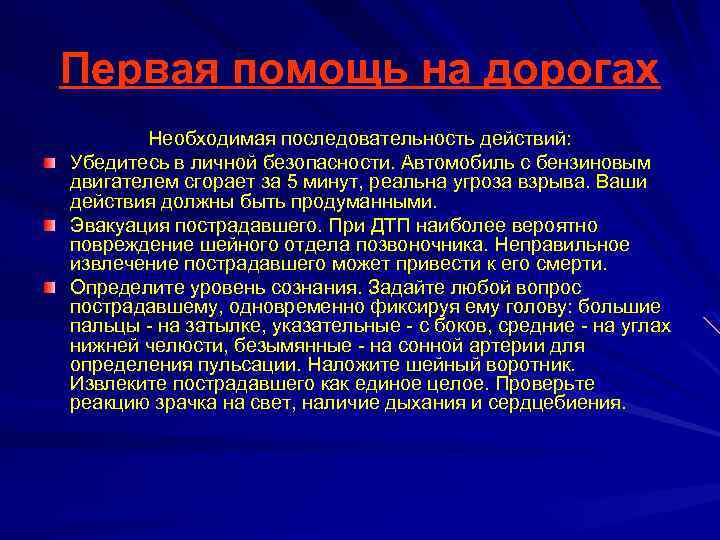 Первая помощь на дорогах

Необходимая последовательность действий:

Убедитесь в личной безопасности. Автомобиль с бензиновым двигателем сгорает за 5 минут, реальна угроза взрыва. Ваши действия должны быть продуманными.

Эвакуация пострадавшего. При ДТП наиболее вероятно повреждение шейного отдела позвоночника. Неправильное извлечение пострадавшего может привести к его смерти.

Определите уровень сознания. Задайте любой вопрос пострадавшему, одновременно фиксируя ему голову: большие пальцы - на затылке, указательные - с боков, средние - на углах нижней челюсти, безымянные - на сонной артерии для определения пульсации. Наложите шейный воротник. Извлеките пострадавшего как единое целое. Проверьте реакцию зрачка на свет, наличие дыхания и сердцебиения.